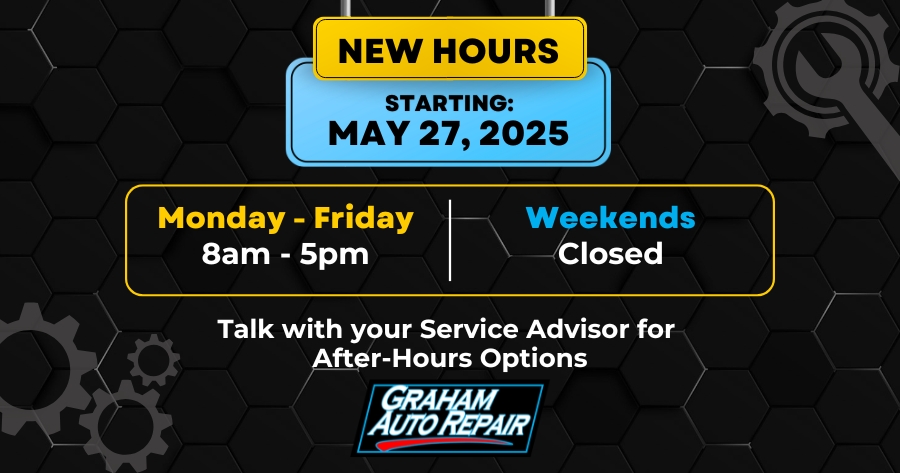 NEW HOURS

STARTING:
MAY 27, 2025

Monday - Friday
8am - 5pm

Weekends
Closed

Talk with your Service Advisor for After-Hours Options

GRAHAM
AUTO REPAIR